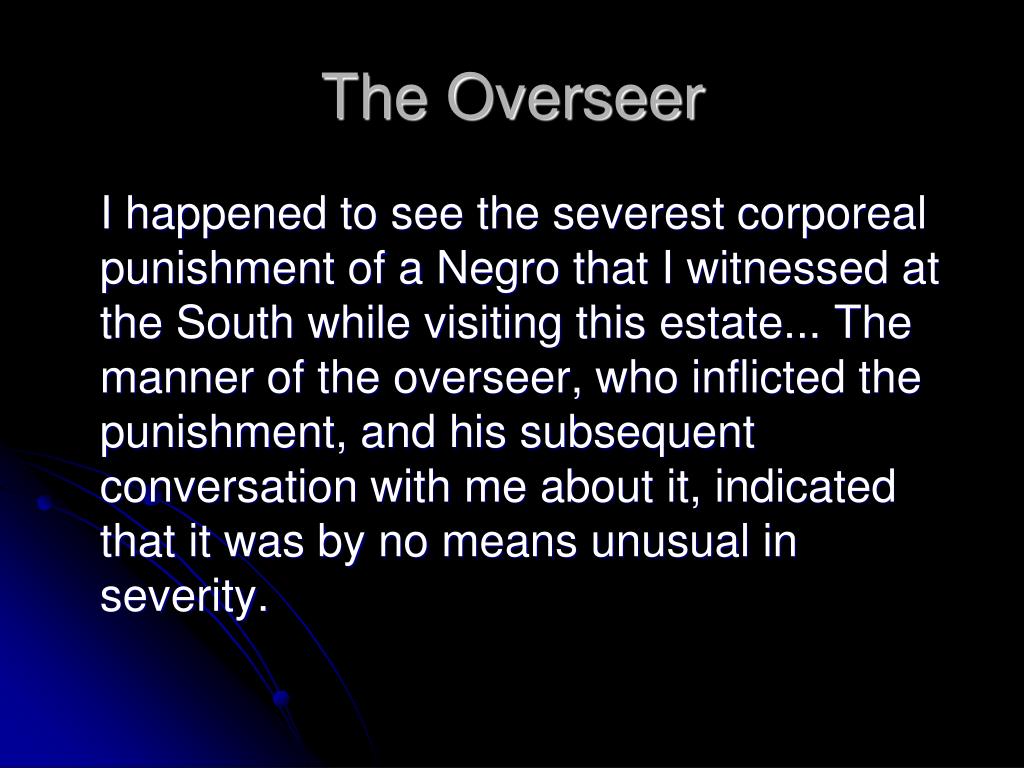 The Overseer

I happened to see the severest corporeal punishment of a Negro that I witnessed at the South while visiting this estate... The manner of the overseer, who inflicted the punishment, and his subsequent conversation with me about it, indicated that it was by no means unusual in severity.